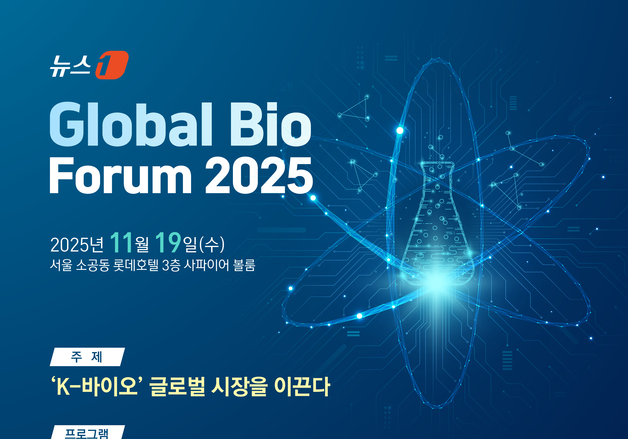 뉴스1

Global Bio Forum 2025

2025년 11월 19일(수)
서울 소공동 롯데호텔 3층 사파이어 볼룸

주 제

'K-바이오' 글로벌 시장을 이끈다

프로그램